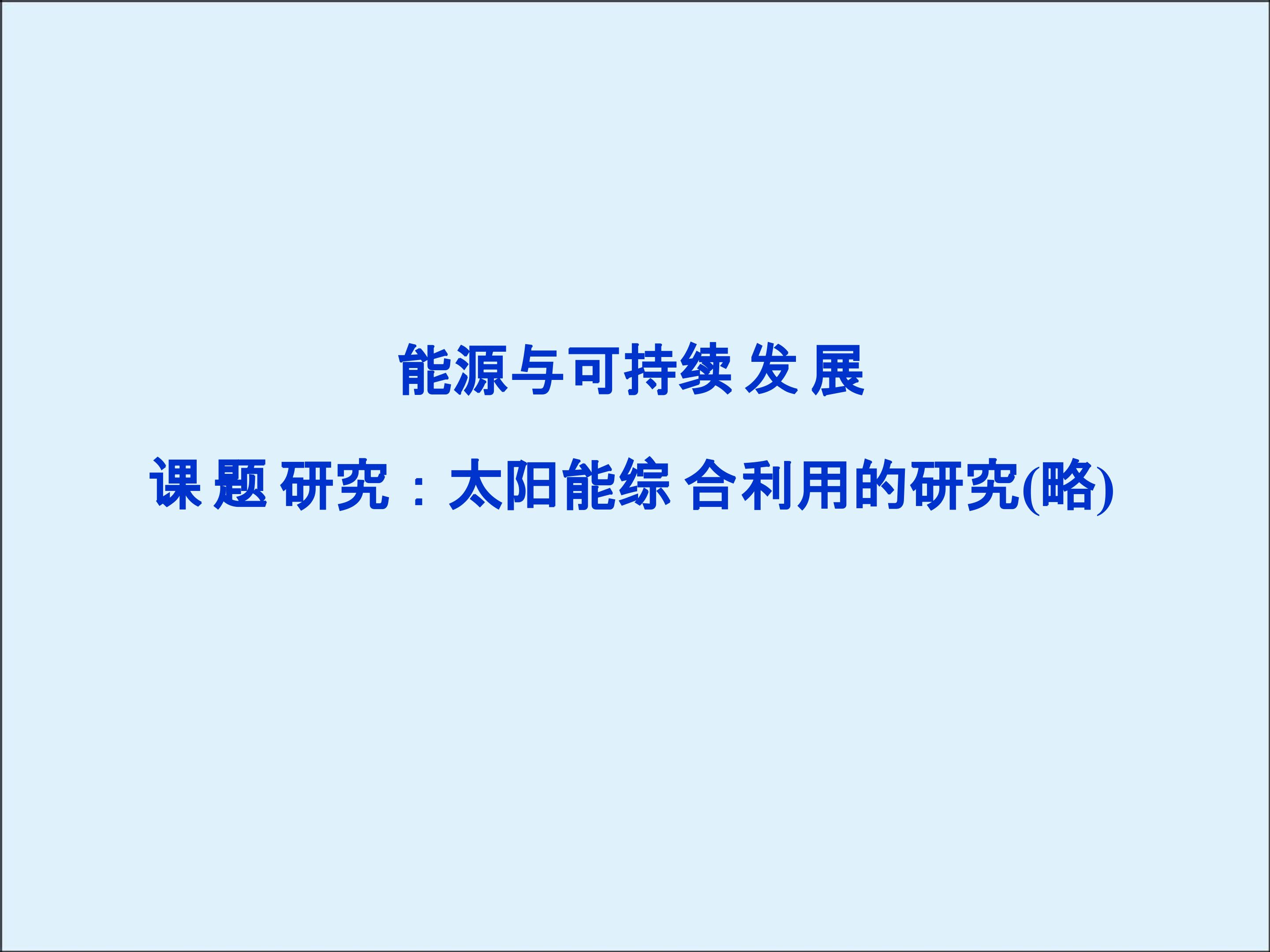 能源与可持续发展

课题研究：太阳能综合利用的研究(略)